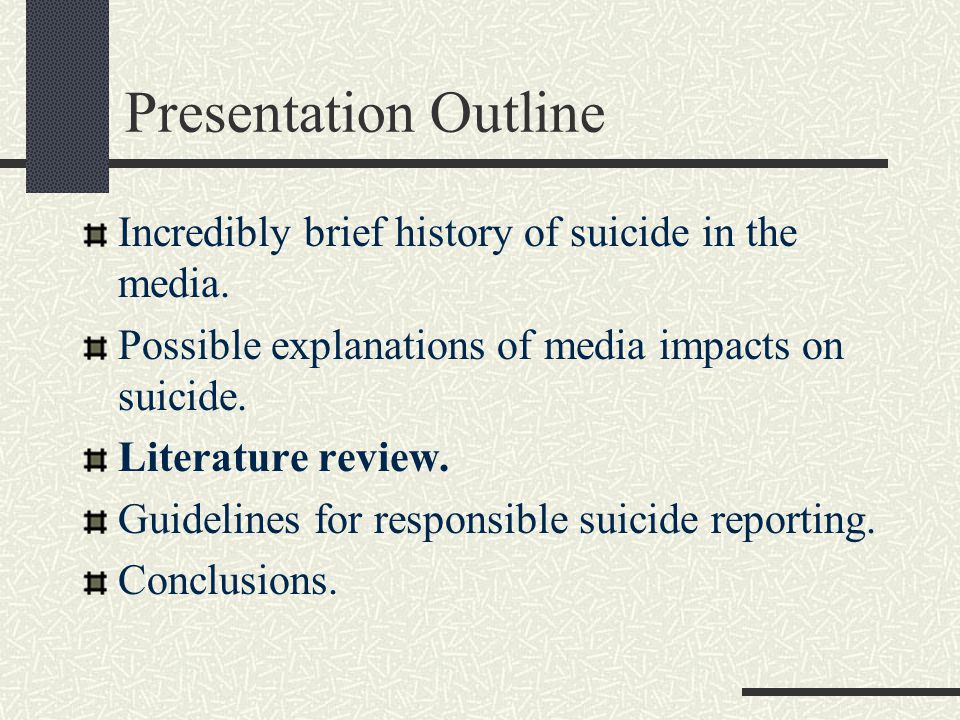 Presentation Outline

Incredibly brief history of suicide in the media.

Possible explanations of media impacts on suicide.

Literature review.

Guidelines for responsible suicide reporting.

Conclusions.